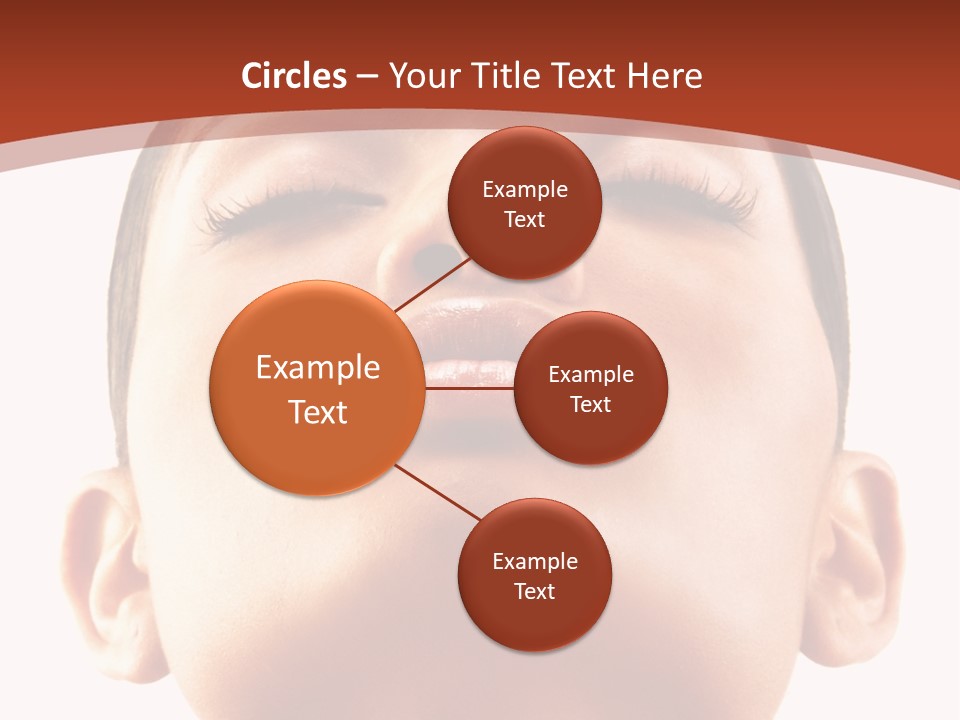 Circles – Your Title Text Here

Example Text

Example Text

Example Text

Example Text